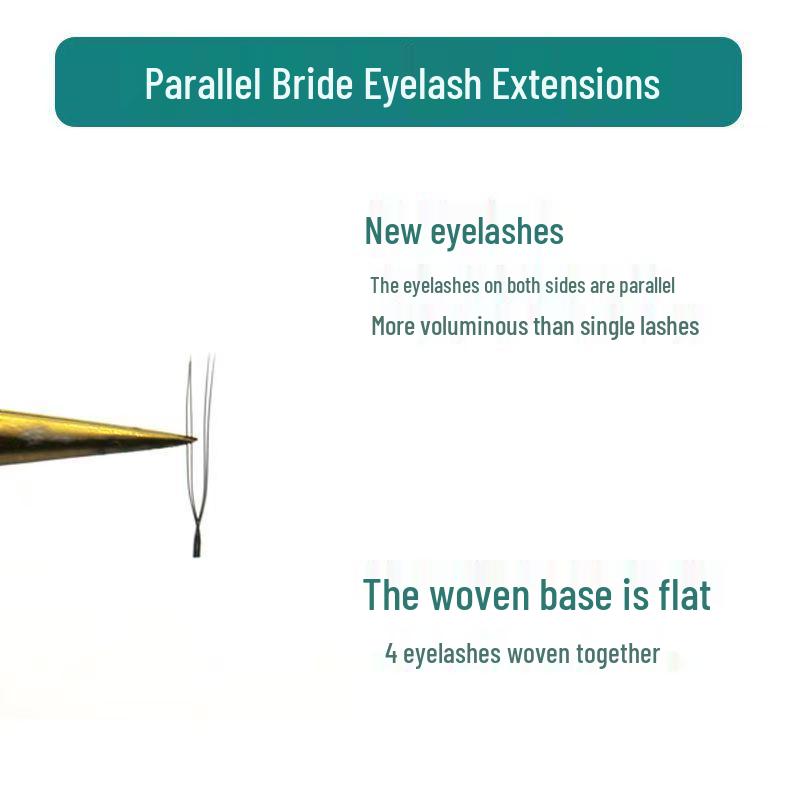 Parallel Bride Eyelash Extensions

New eyelashes

The eyelashes on both sides are parallel

More voluminous than single lashes

The woven base is flat

4 eyelashes woven together